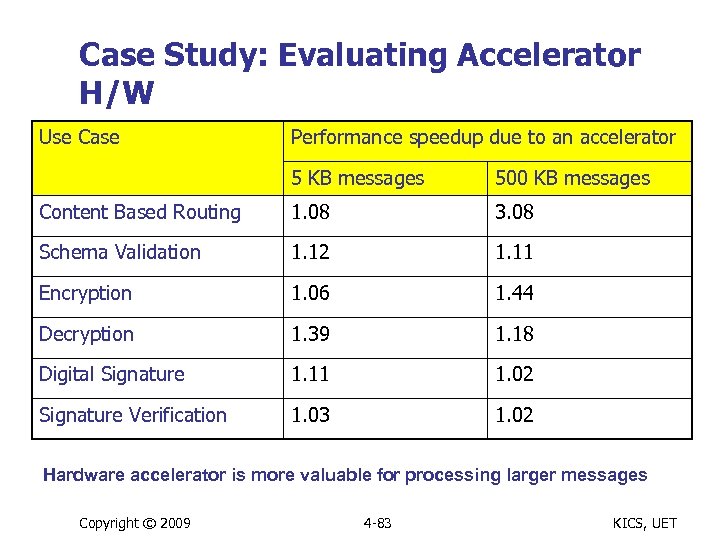 Case Study: Evaluating Accelerator H/W

| Use Case | Performance speedup due to an accelerator | |
|---|---|---|
| | 5 KB messages | 500 KB messages |
| Content Based Routing | 1.08 | 3.08 |
| Schema Validation | 1.12 | 1.11 |
| Encryption | 1.06 | 1.44 |
| Decryption | 1.39 | 1.18 |
| Digital Signature | 1.11 | 1.02 |
| Signature Verification | 1.03 | 1.02 |

Hardware accelerator is more valuable for processing larger messages

Copyright © 2009

4-83

KICS, UET